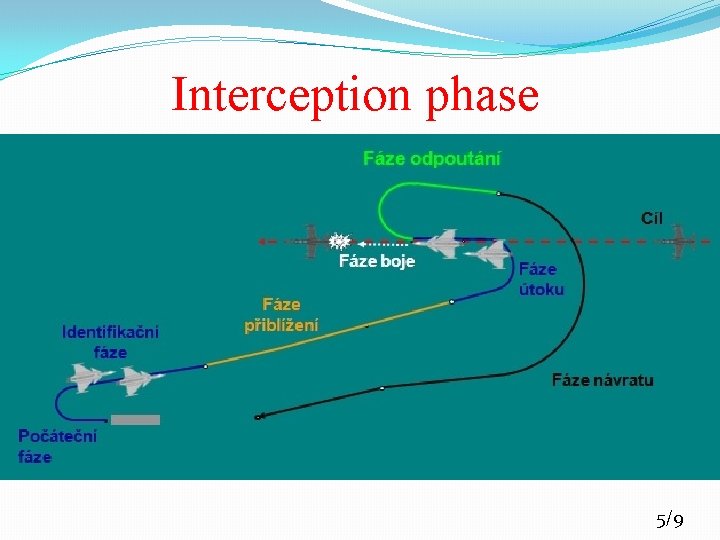 Interception phase

Fáze odpoutání

Cíl

Fáze boje

Fáze útoku

Fáze přiblížení

Identifikační fáze

Fáze návratu

Počáteční fáze

5/9